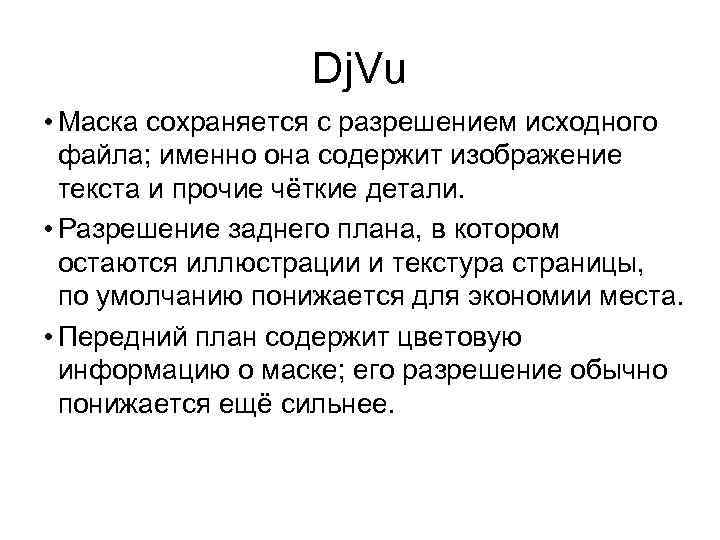 DjVu

• Маска сохраняется с разрешением исходного файла; именно она содержит изображение текста и прочие чёткие детали.

• Разрешение заднего плана, в котором остаются иллюстрации и текстура страницы, по умолчанию понижается для экономии места.

• Передний план содержит цветовую информацию о маске; его разрешение обычно понижается ещё сильнее.